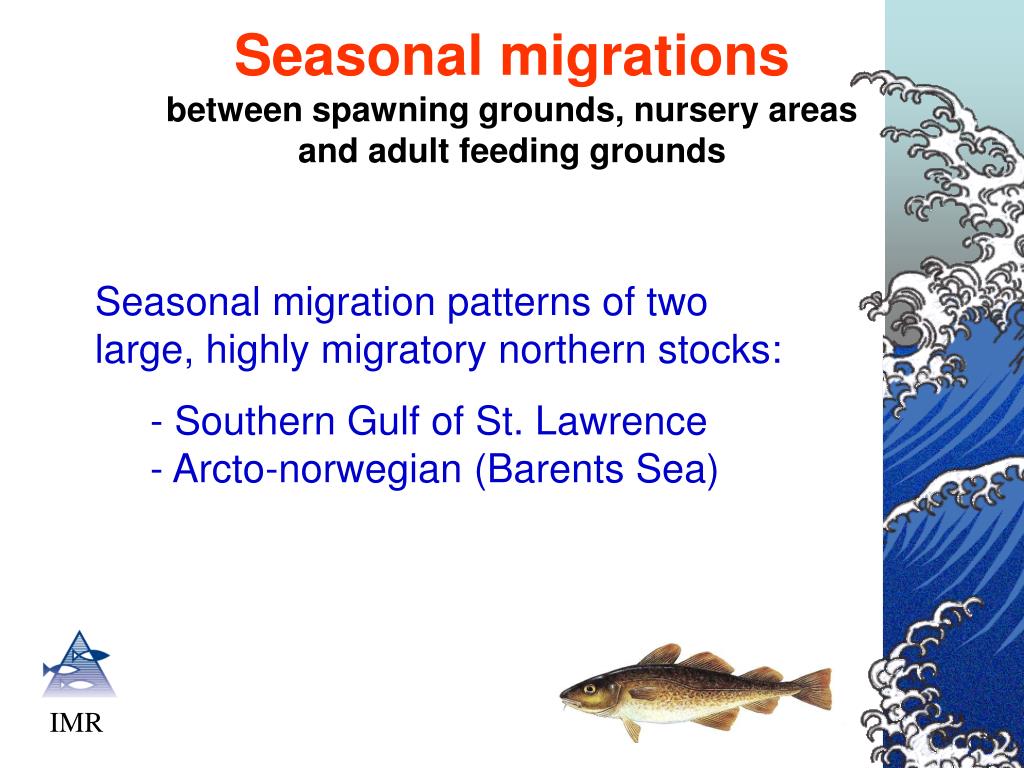 Seasonal migrations
between spawning grounds, nursery areas and adult feeding grounds

Seasonal migration patterns of two large, highly migratory northern stocks:

- Southern Gulf of St. Lawrence
- Arcto-norwegian (Barents Sea)

IMR